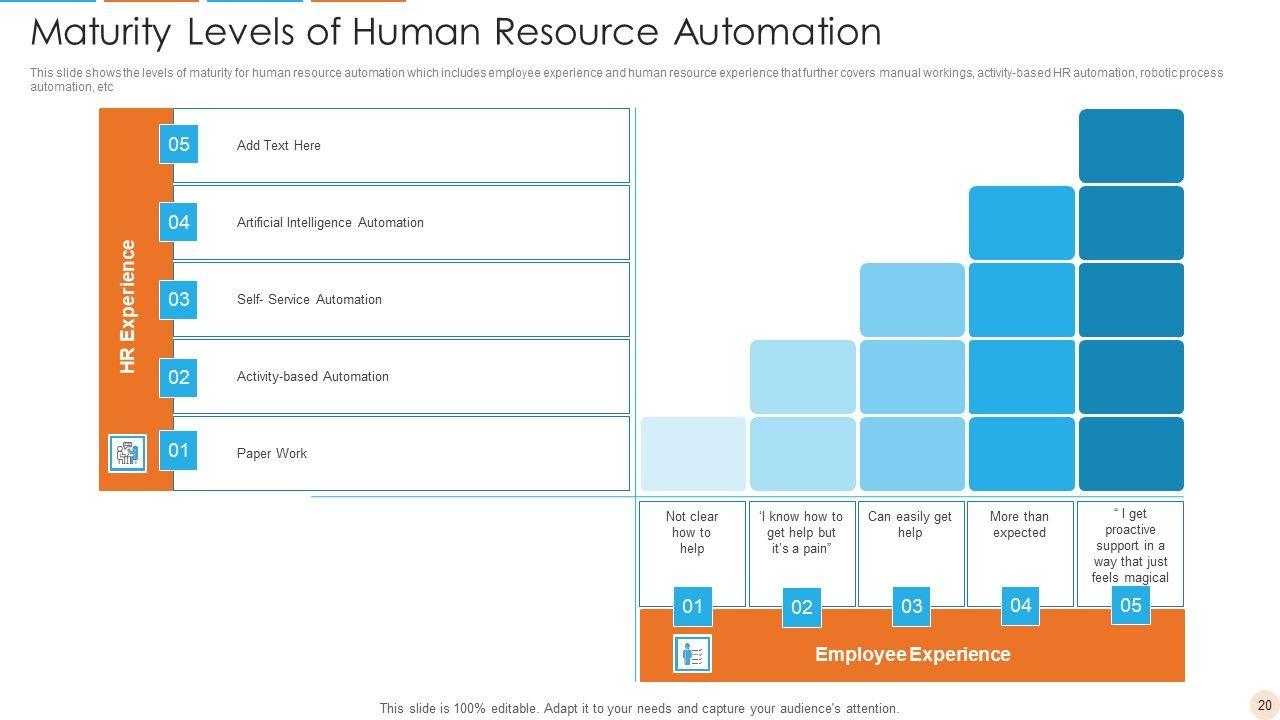 Maturity Levels of Human Resource Automation

This slide shows the levels of maturity for human resource automation which includes employee experience and human resource experience that further covers manual workings, activity-based HR automation, robotic process automation, etc

HR Experience

05 Add Text Here

04 Artificial Intelligence Automation

03 Self- Service Automation

02 Activity-based Automation

01 Paper Work

Not clear how to help

'I know how to get help but it's a pain"

Can easily get help

More than expected

" I get proactive support in a way that just feels magical

01

02

03

04

05

Employee Experience

This slide is 100% editable. Adapt it to your needs and capture your audience's attention.

20